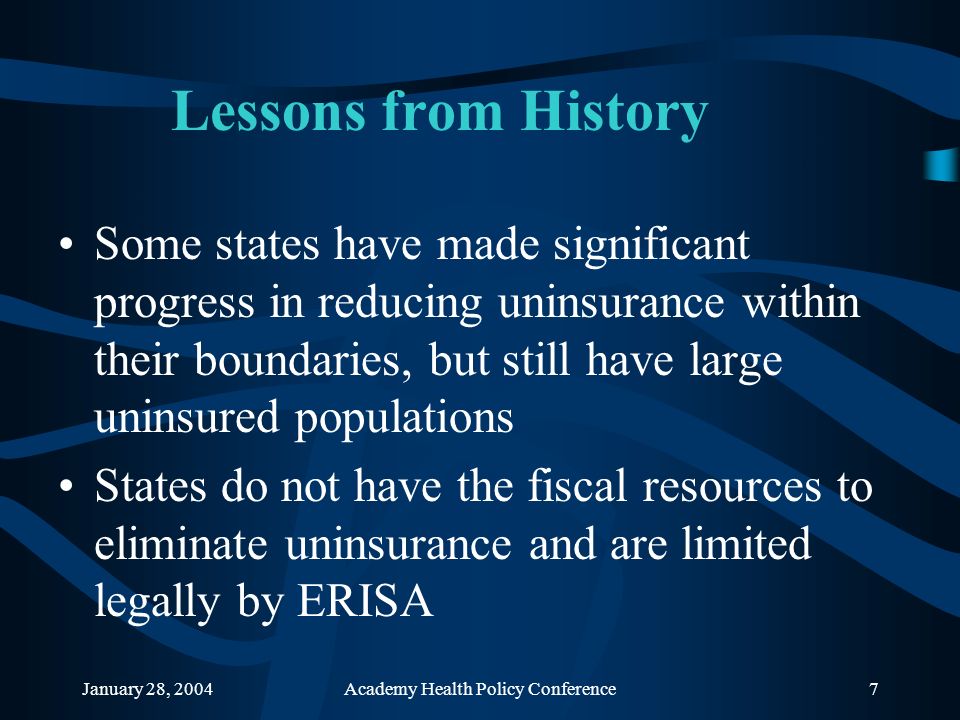 Lessons from History

• Some states have made significant progress in reducing uninsurance within their boundaries, but still have large uninsured populations

• States do not have the fiscal resources to eliminate uninsurance and are limited legally by ERISA

January 28, 2004 Academy Health Policy Conference 7